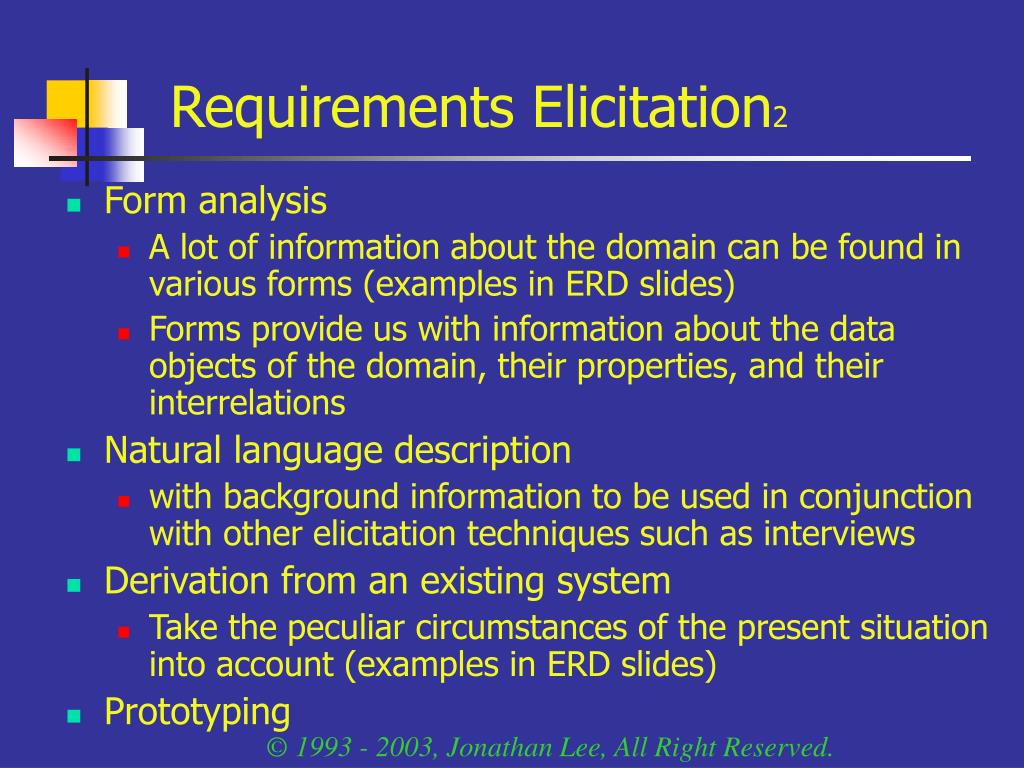 Requirements Elicitation2

- Form analysis
  - A lot of information about the domain can be found in various forms (examples in ERD slides)
  - Forms provide us with information about the data objects of the domain, their properties, and their interrelations
- Natural language description
  - with background information to be used in conjunction with other elicitation techniques such as interviews
- Derivation from an existing system
  - Take the peculiar circumstances of the present situation into account (examples in ERD slides)
- Prototyping

© 1993 - 2003, Jonathan Lee, All Right Reserved.